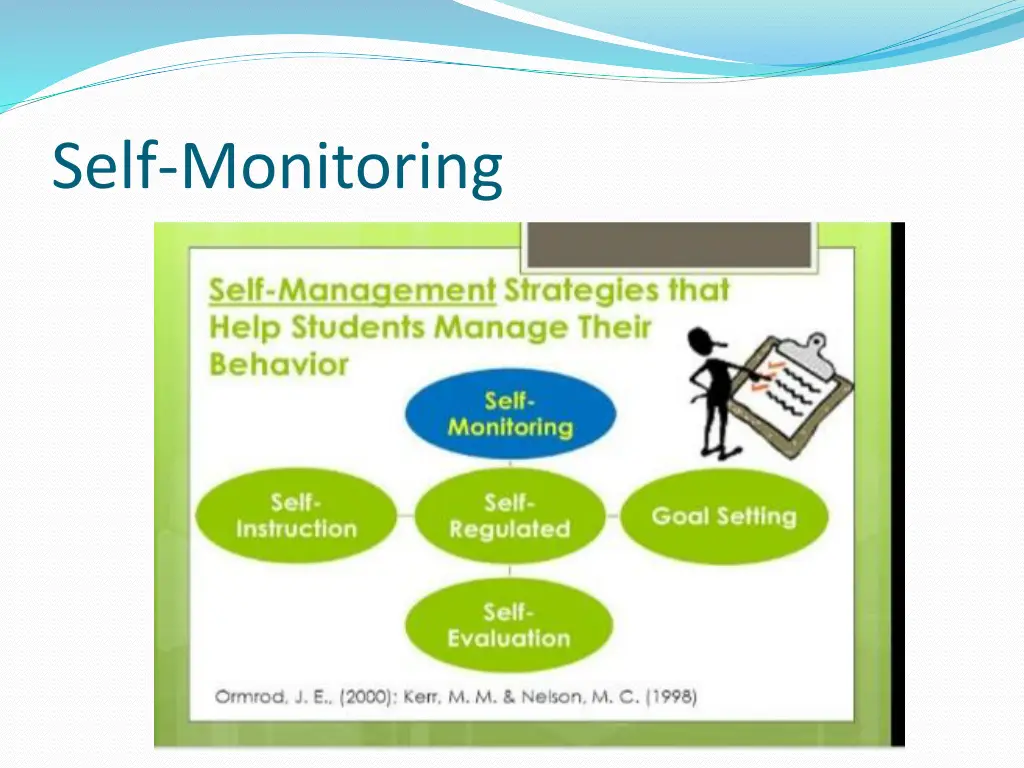 Self-Monitoring

Self-Management Strategies that Help Students Manage Their Behavior

Self-Monitoring

Self-Instruction

Self-Regulated

Goal Setting

Self-Evaluation

Ormrod, J. E., (2000); Kerr, M. M. & Nelson, M. C. (1998)